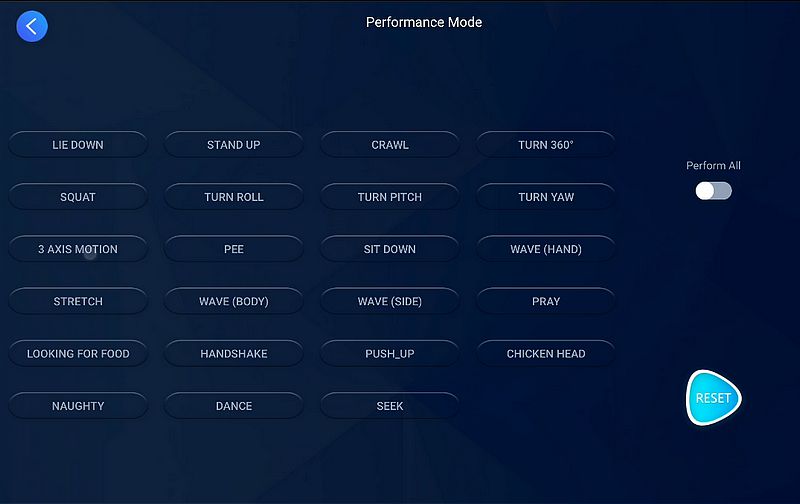 Performance Mode

LIE DOWN
STAND UP
CRAWL
TURN 360°

SQUAT
TURN ROLL
TURN PITCH
TURN YAW

3 AXIS MOTION
PEE
SIT DOWN
WAVE (HAND)

STRETCH
WAVE (BODY)
WAVE (SIDE)
PRAY

LOOKING FOR FOOD
HANDSHAKE
PUSH_UP
CHICKEN HEAD

NAUGHTY
DANCE
SEEK

Perform All

RESET